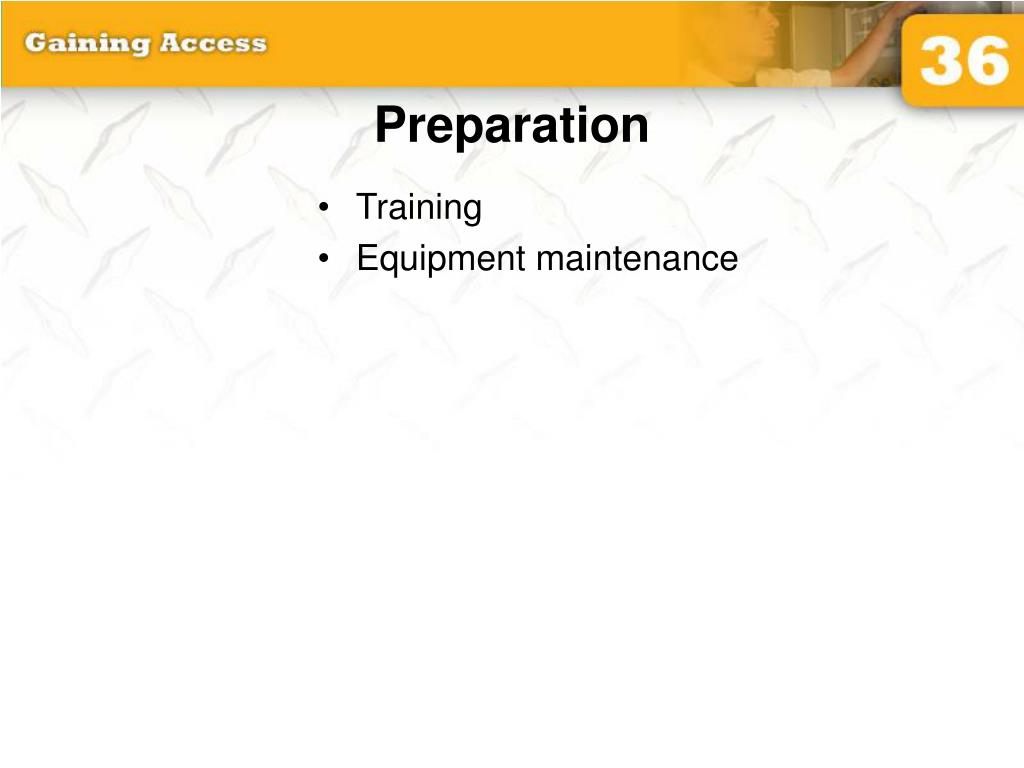 Gaining Access

36

Preparation

• Training
• Equipment maintenance